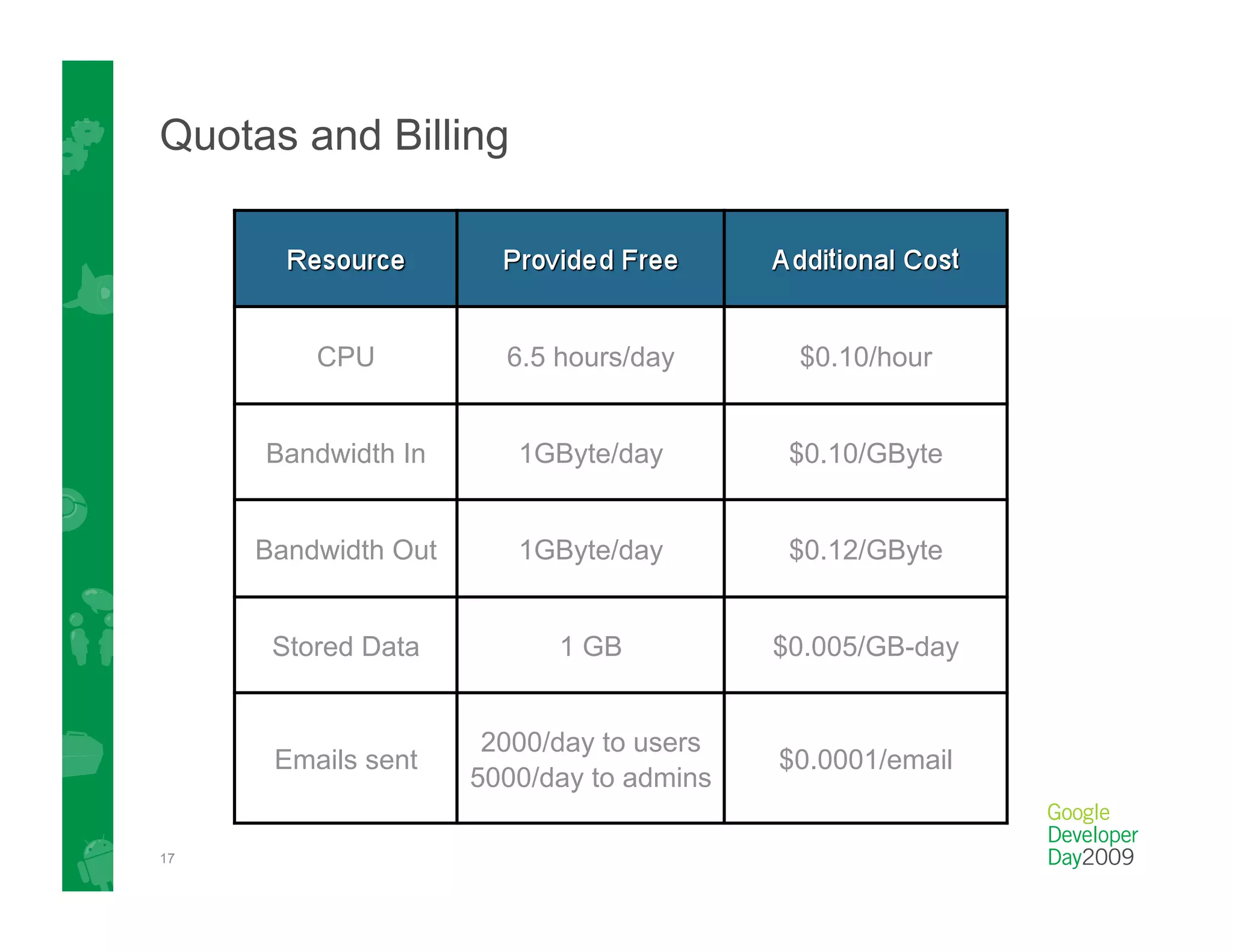 Quotas and Billing

| Resource | Provided Free | Additional Cost |
|---|---|---|
| CPU | 6.5 hours/day | \$0.10/hour |
| Bandwidth In | 1GByte/day | \$0.10/GByte |
| Bandwidth Out | 1GByte/day | \$0.12/GByte |
| Stored Data | 1 GB | \$0.005/GB-day |
| Emails sent | 2000/day to users 5000/day to admins | \$0.0001/email |

17

Google Developer Day2009